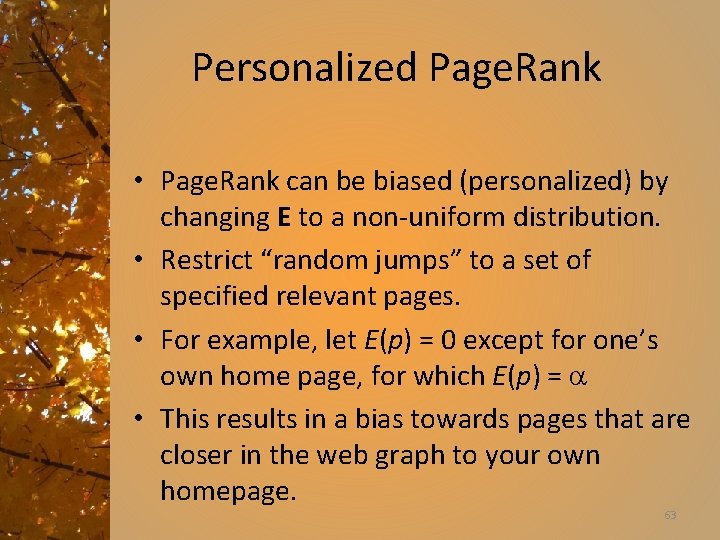 Personalized PageRank

• PageRank can be biased (personalized) by changing **E** to a non-uniform distribution.
• Restrict “random jumps” to a set of specified relevant pages.
• For example, let $E(p) = 0$ except for one’s own home page, for which $E(p) = \alpha$
• This results in a bias towards pages that are closer in the web graph to your own homepage.

63